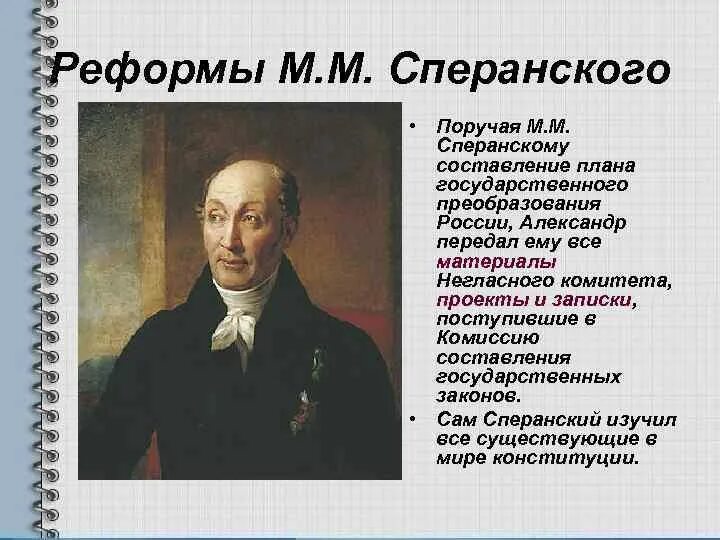 Реформы М.М. Сперанского

• Поручая М.М. Сперанскому составление плана государственного преобразования России, Александр передал ему все материалы Негласного комитета, проекты и записки, поступившие в Комиссию составления государственных законов.
• Сам Сперанский изучил все существующие в мире конституции.